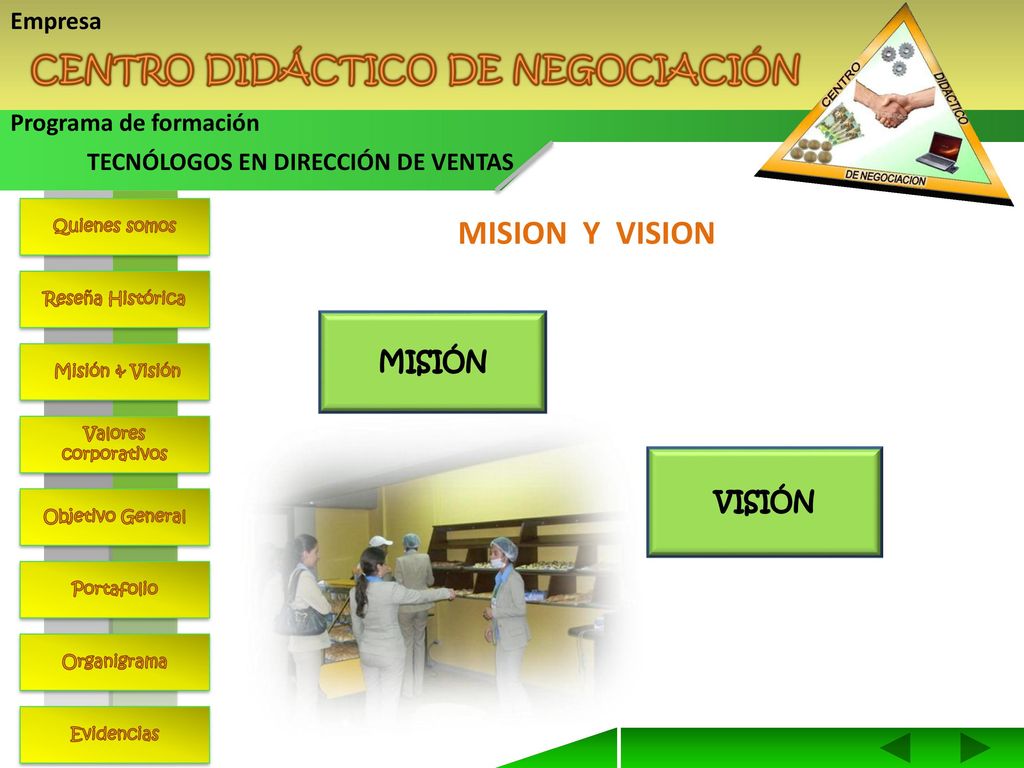 Empresa

CENTRO DIDÁCTICO DE NEGOCIACIÓN

Programa de formación

TECNÓLOGOS EN DIRECCIÓN DE VENTAS

CENTRO DIDACTICO DE NEGOCIACION

Quienes somos

Reseña Histórica

Misión & Visión

Valores corporativos

Objetivo General

Portafolio

Organigrama

Evidencias

MISION Y VISION

MISIÓN

VISIÓN